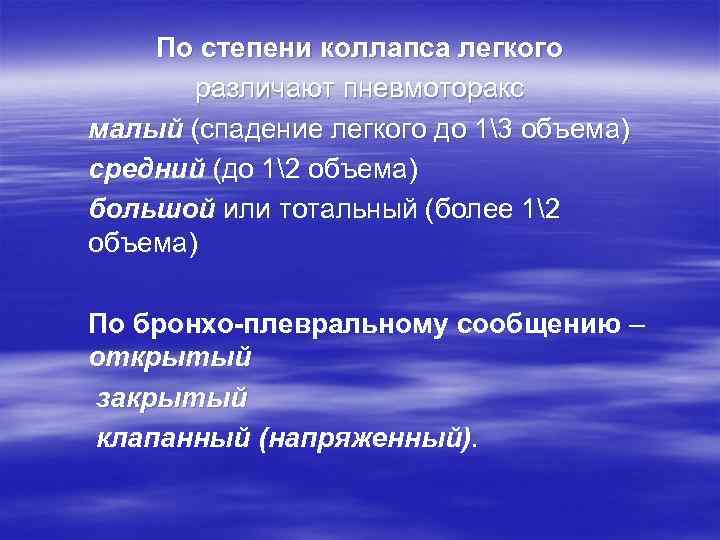 По степени коллапса легкого различают пневмоторакс

малый (спадение легкого до 1\3 объема)

средний (до 1\2 объема)

большой или тотальный (более 1\2 объема)

По бронхо-плевральному сообщению – открытый

закрытый

клапанный (напряженный).